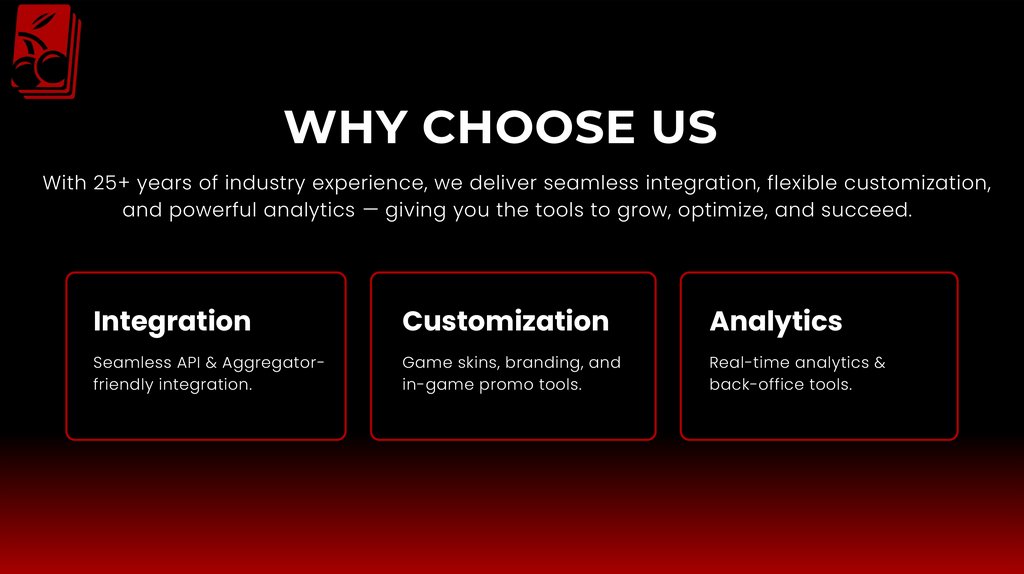 WHY CHOOSE US

With 25+ years of industry experience, we deliver seamless integration, flexible customization, and powerful analytics — giving you the tools to grow, optimize, and succeed.

Integration

Seamless API & Aggregator-friendly integration.

Customization

Game skins, branding, and in-game promo tools.

Analytics

Real-time analytics & back-office tools.